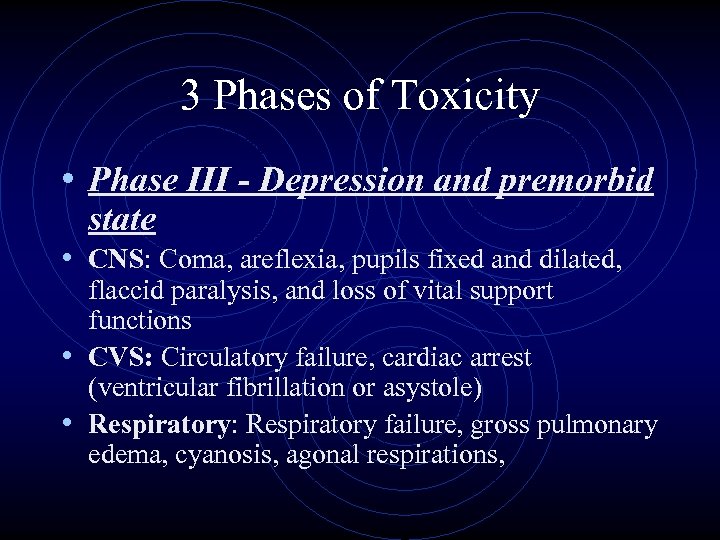 3 Phases of Toxicity

• Phase III - Depression and premorbid state

• CNS: Coma, areflexia, pupils fixed and dilated, flaccid paralysis, and loss of vital support functions

• CVS: Circulatory failure, cardiac arrest (ventricular fibrillation or asystole)

• Respiratory: Respiratory failure, gross pulmonary edema, cyanosis, agonal respirations,